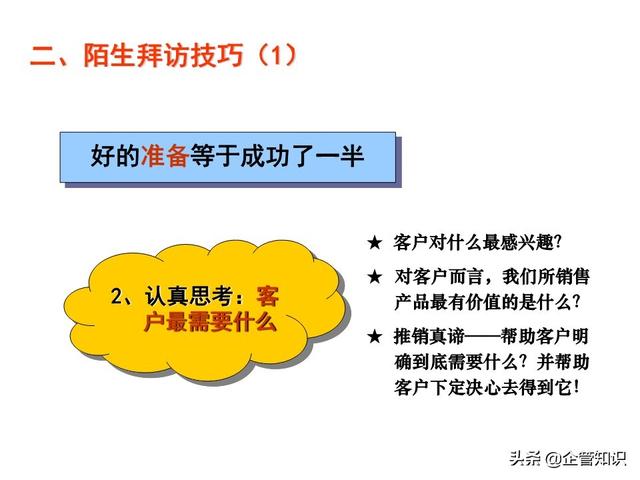 二、陌生拜访技巧（1）

好的准备等于成功了一半

2、认真思考：客户最需要什么

★ 客户对什么最感兴趣?

★ 对客户而言，我们所销售产品最有价值的是什么?

★ 推销真谛——帮助客户明确到底需要什么？并帮助客户下定决心去得到它!

头条 @企管知识